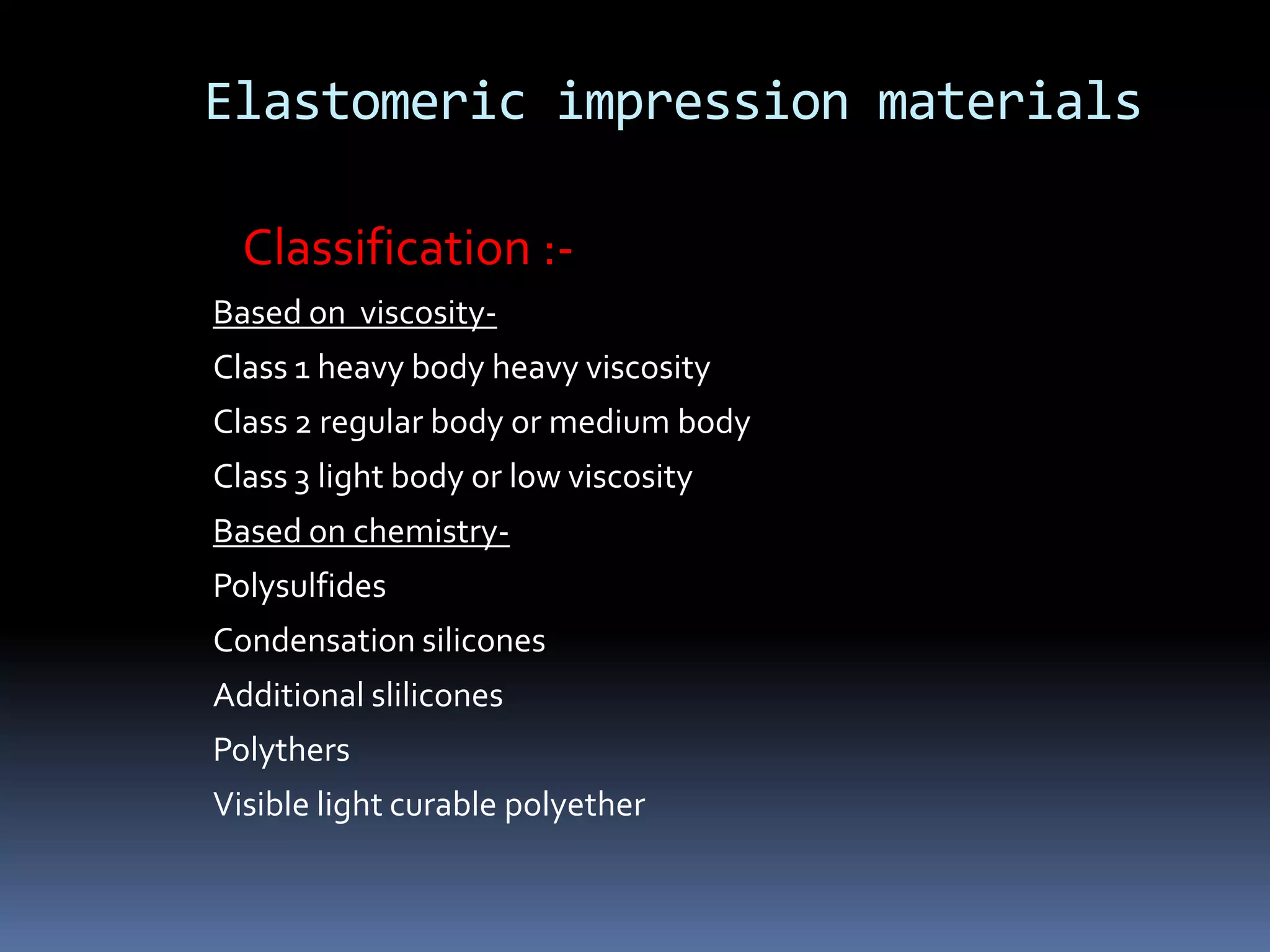 Elastomeric impression materials

Classification :-

Based on  viscosity-

Class 1 heavy body heavy viscosity

Class 2 regular body or medium body

Class 3 light body or low viscosity

Based on chemistry-

Polysulfides

Condensation silicones

Additional slilicones

Polythers

Visible light curable polyether